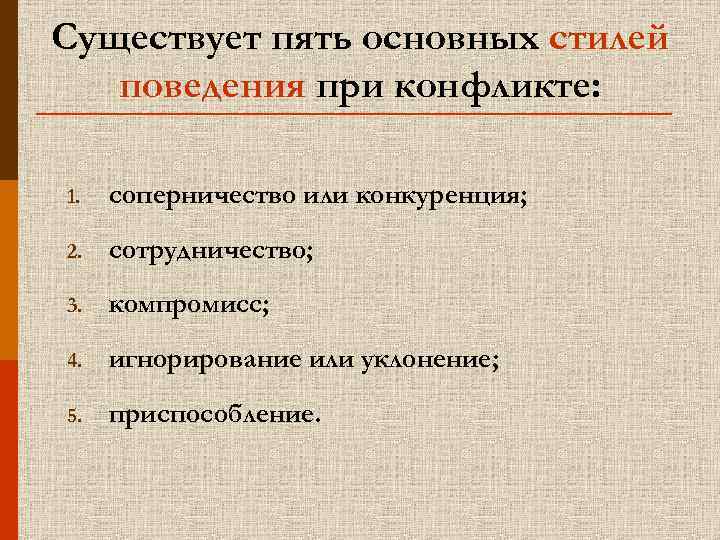 Существует пять основных стилей поведения при конфликте:

1. соперничество или конкуренция;
2. сотрудничество;
3. компромисс;
4. игнорирование или уклонение;
5. приспособление.